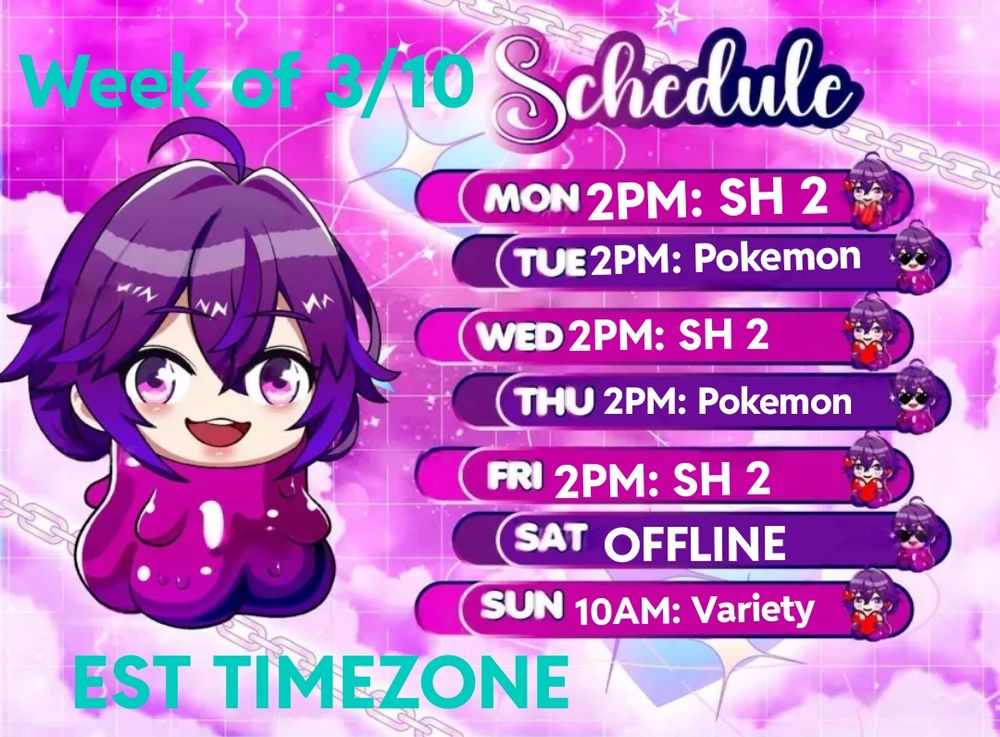 Week of 3/10

Schedule

MON 2PM: SH 2
TUE 2PM: Pokemon
WED 2PM: SH 2
THU 2PM: Pokemon
FRI 2PM: SH 2
SAT OFFLINE
SUN 10AM: Variety

EST TIMEZONE